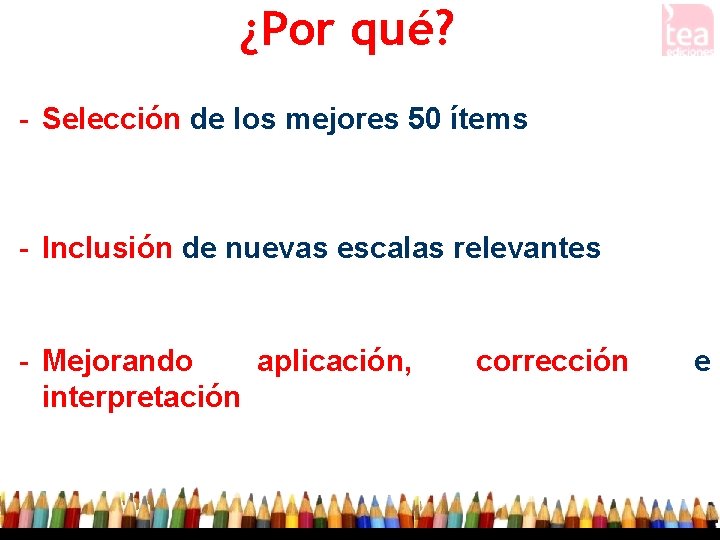 ¿Por qué?

tea ediciones

- Selección de los mejores 50 ítems

- Inclusión de nuevas escalas relevantes

- Mejorando aplicación, corrección e interpretación